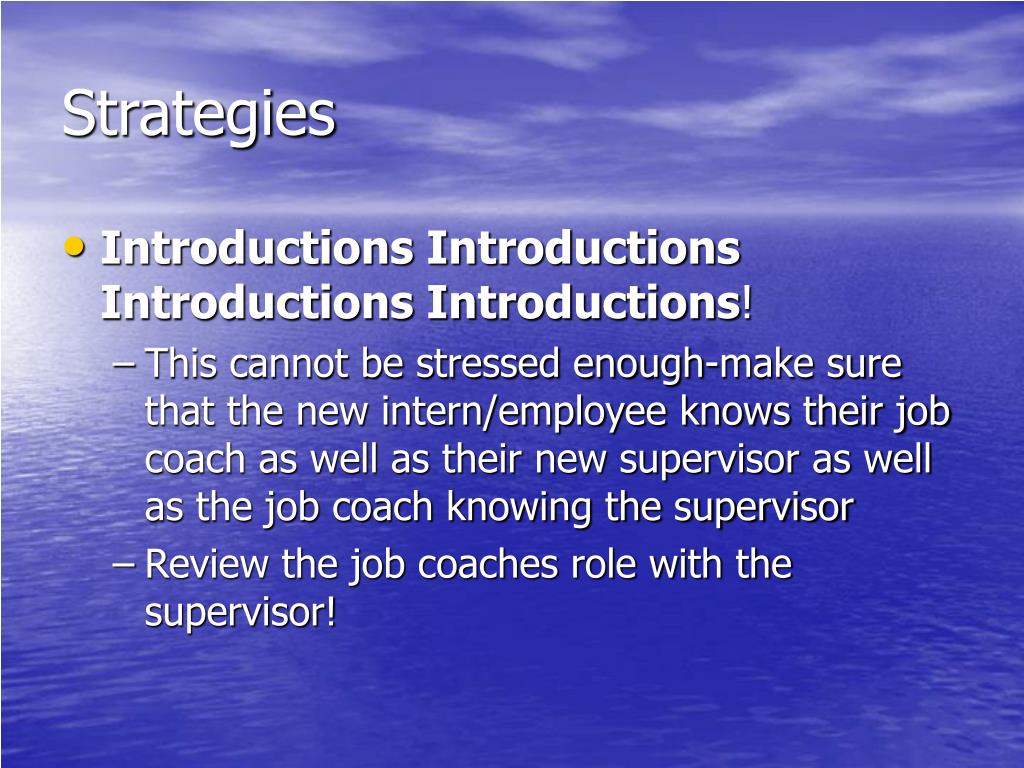 Strategies

• Introductions Introductions Introductions Introductions!

– This cannot be stressed enough-make sure that the new intern/employee knows their job coach as well as their new supervisor as well as the job coach knowing the supervisor

– Review the job coaches role with the supervisor!